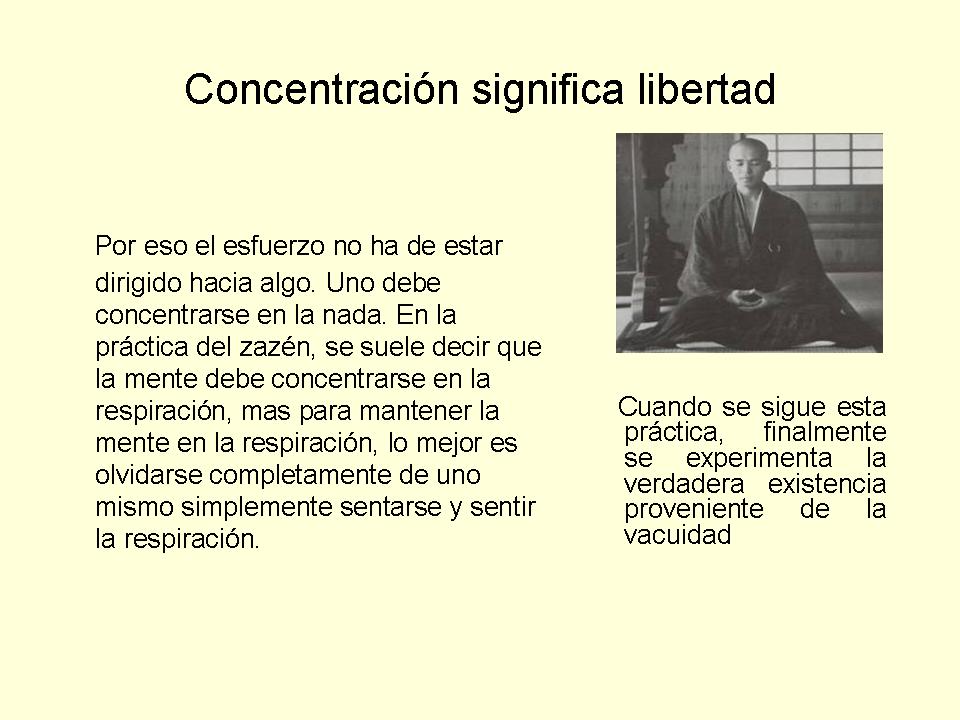 Concentración significa libertad

Por eso el esfuerzo no ha de estar dirigido hacia algo. Uno debe concentrarse en la nada. En la práctica del zazén, se suele decir que la mente debe concentrarse en la respiración, mas para mantener la mente en la respiración, lo mejor es olvidarse completamente de uno mismo simplemente sentarse y sentir la respiración.

Cuando se sigue esta práctica, finalmente se experimenta la verdadera existencia proveniente de la vacuidad